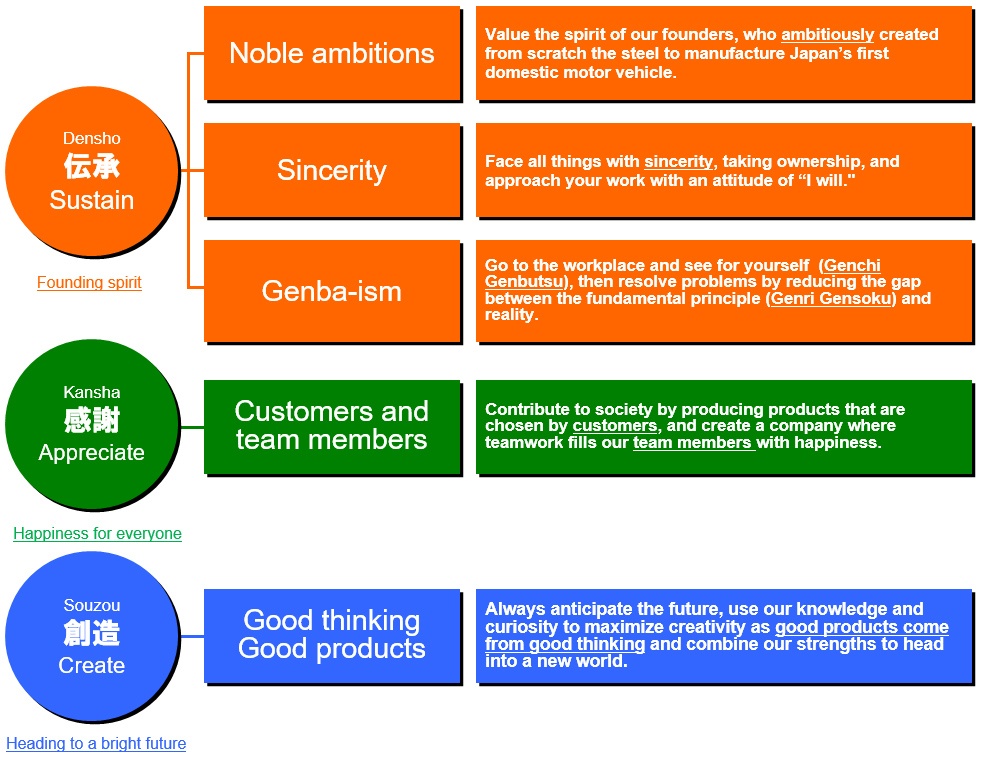 Densho
伝承
Sustain

Founding spirit

Noble ambitions

Value the spirit of our founders, who ambitiously created from scratch the steel to manufacture Japan's first domestic motor vehicle.

Sincerity

Face all things with sincerity, taking ownership, and approach your work with an attitude of "I will."

Genba-ism

Go to the workplace and see for yourself (Genchi Genbutsu), then resolve problems by reducing the gap between the fundamental principle (Genri Gensoku) and reality.

Kansha
感謝
Appreciate

Happiness for everyone

Customers and team members

Contribute to society by producing products that are chosen by customers, and create a company where teamwork fills our team members with happiness.

Souzou
創造
Create

Heading to a bright future

Good thinking Good products

Always anticipate the future, use our knowledge and curiosity to maximize creativity as good products come from good thinking and combine our strengths to head into a new world.